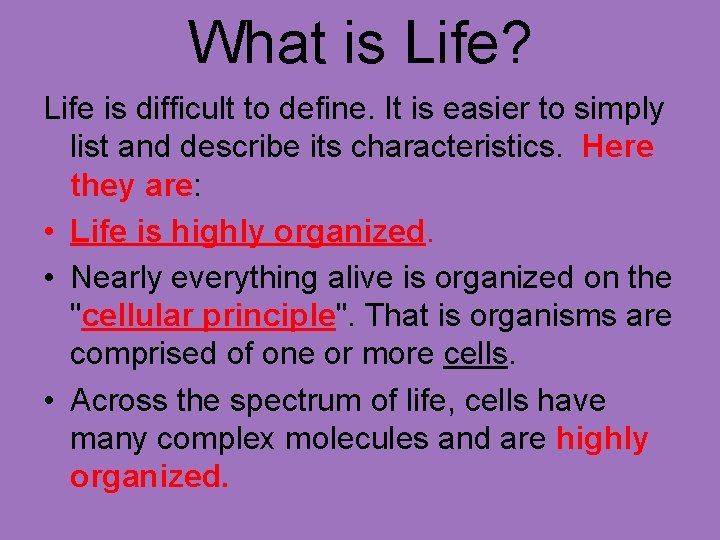 What is Life?

Life is difficult to define. It is easier to simply list and describe its characteristics. Here they are:

• Life is highly organized.

• Nearly everything alive is organized on the "cellular principle". That is organisms are comprised of one or more cells.

• Across the spectrum of life, cells have many complex molecules and are highly organized.